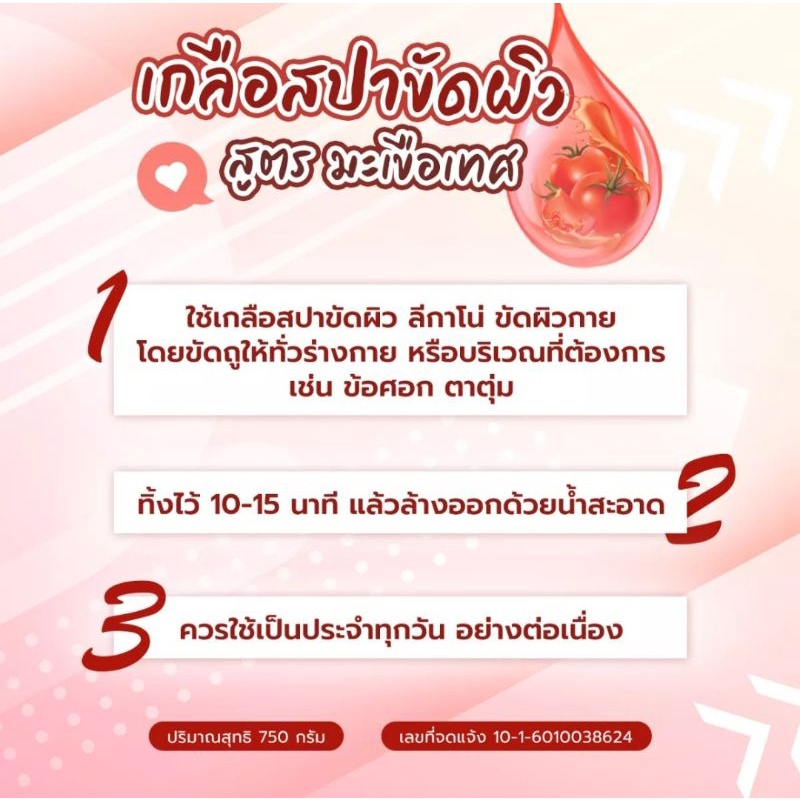 เกลือสปาขัดผิว
สูตร มะเขือเทศ

1
ใช้เกลือสปาขัดผิว ลีกาโน่ ขัดผิวกาย โดยขัดถูให้ทั่วร่างกาย หรือบริเวณที่ต้องการ เช่น ข้อศอก ตาตุ่ม

ทิ้งไว้ 10-15 นาที แล้วล้างออกด้วยน้ำสะอาด
2

3
ควรใช้เป็นประจำทุกวัน อย่างต่อเนื่อง

ปริมาณสุทธิ 750 กรัม

เลขที่จดแจ้ง 10-1-6010038624